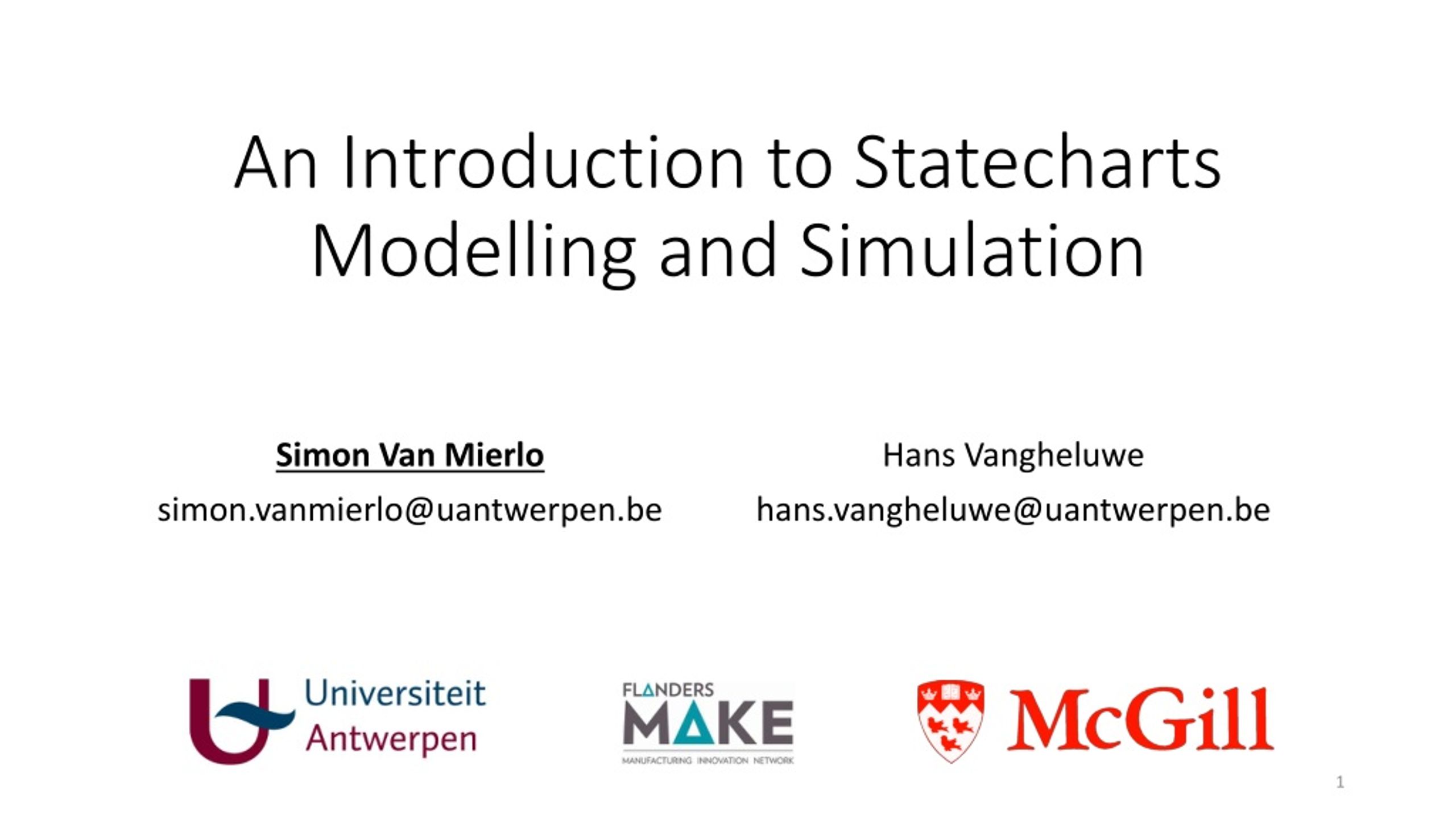 An Introduction to Statecharts Modelling and Simulation

Simon Van Mierlo
simon.vanmierlo@uantwerpen.be

Hans Vangheluwe
hans.vangheluwe@uantwerpen.be

Universiteit Antwerpen

FLANDERS MAKE
MANUFACTURING INNOVATION NETWORK

McGill

1